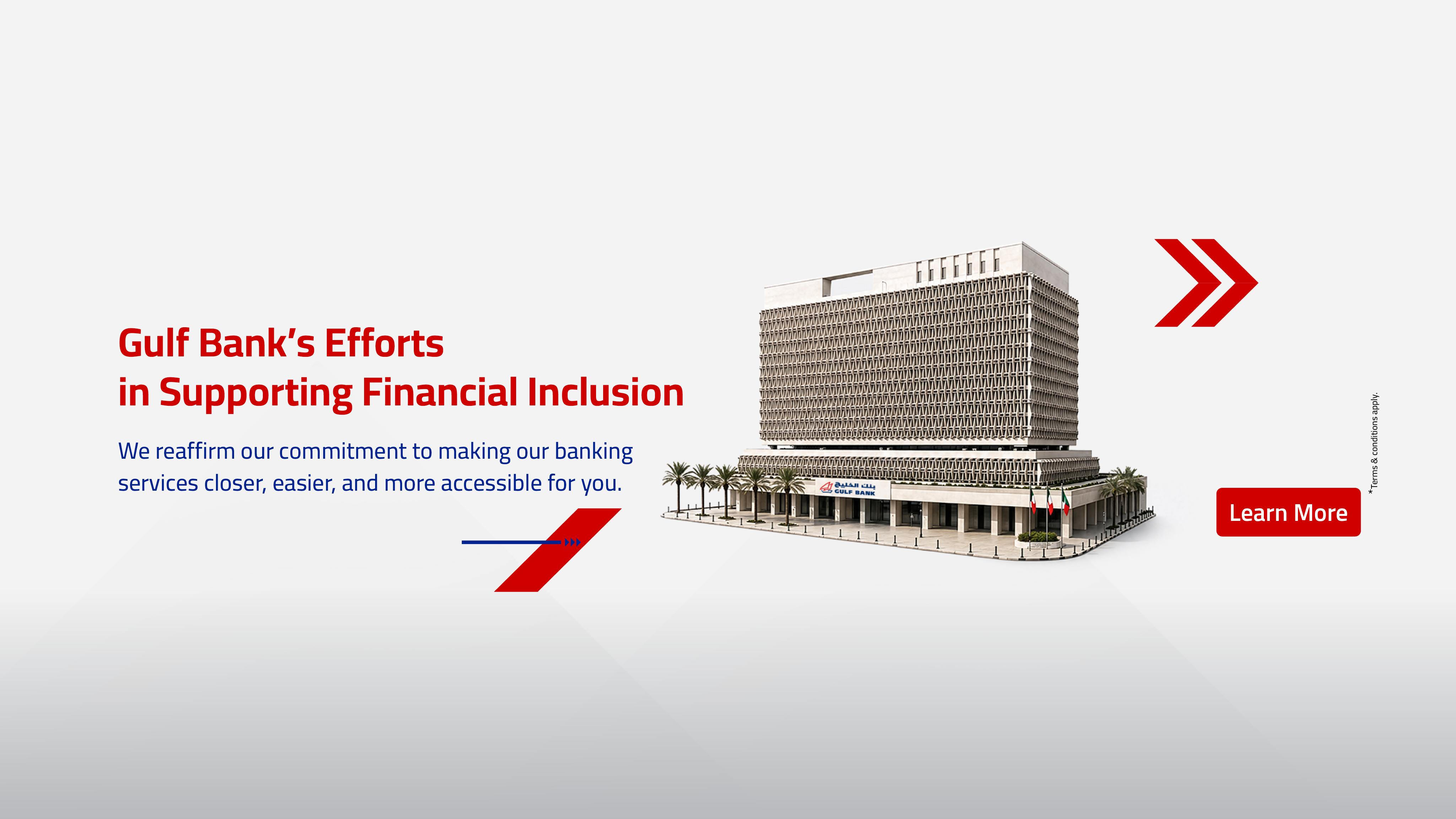 Gulf Bank's Efforts
in Supporting Financial Inclusion

We reaffirm our commitment to making our banking services closer, easier, and more accessible for you.

بنك الخليج
GULF BANK

Learn More

*Terms & conditions apply.